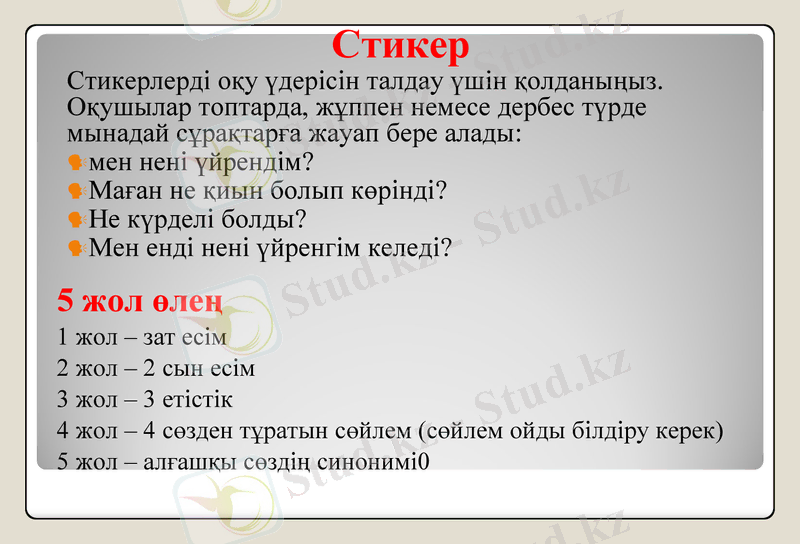 Стикер

Стикерлерді оқу үдерісін талдау үшін қолданыңыз. Оқушылар топтарда, жұппен немесе дербес түрде мынадай сұрақтарға жауап бере алады:
мен нені үйрендім?
Маған не қиын болып көрінді?
Не күрделі болды?
Мен енді нені үйренгім келеді?

5 жол өлең
1 жол – зат есім
2 жол – 2 сын есім
3 жол – 3 етістік
4 жол – 4 сөзден тұратын сөйлем (сөйлем ойды білдіру керек)
5 жол – алғашқы сөздің синонимі0

Stud.kz